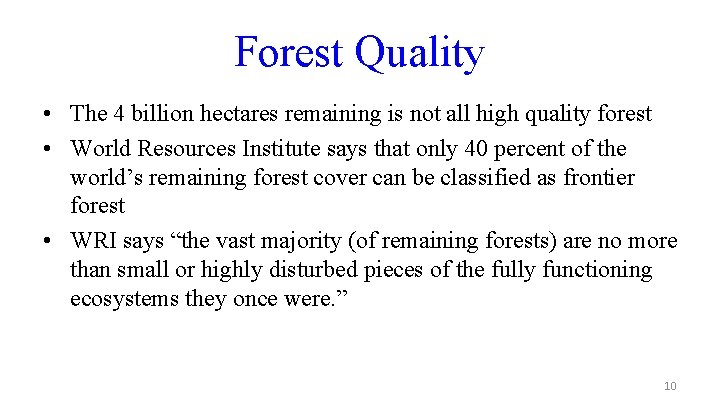 Forest Quality

• The 4 billion hectares remaining is not all high quality forest

• World Resources Institute says that only 40 percent of the world’s remaining forest cover can be classified as frontier forest

• WRI says “the vast majority (of remaining forests) are no more than small or highly disturbed pieces of the fully functioning ecosystems they once were.”

10